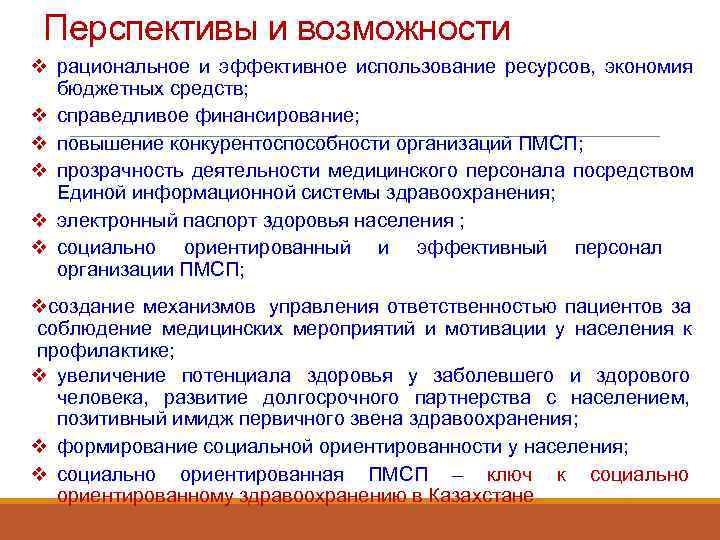 Перспективы и возможности

❖ рациональное и эффективное использование ресурсов, экономия бюджетных средств;

❖ справедливое финансирование;

❖ повышение конкурентоспособности организаций ПМСП;

❖ прозрачность деятельности медицинского персонала посредством Единой информационной системы здравоохранения;

❖ электронный паспорт здоровья населения ;

❖ социально ориентированный и эффективный персонал организации ПМСП;

❖создание механизмов управления ответственностью пациентов за соблюдение медицинских мероприятий и мотивации у населения к профилактике;

❖ увеличение потенциала здоровья у заболевшего и здорового человека, развитие долгосрочного партнерства с населением, позитивный имидж первичного звена здравоохранения;

❖ формирование социальной ориентированности у населения;

❖ социально ориентированная ПМСП – ключ к социально ориентированному здравоохранению в Казахстане